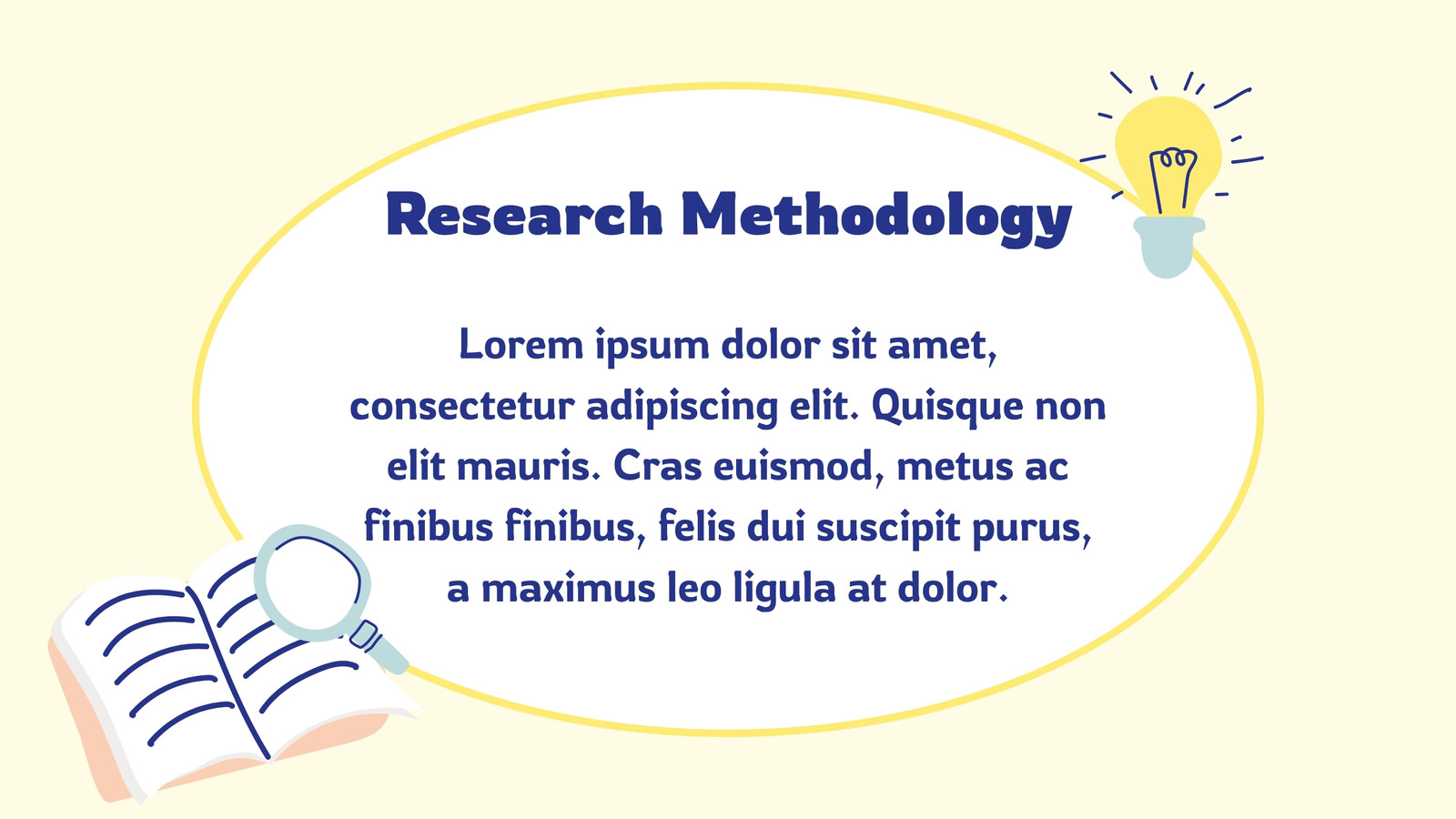 Research Methodology

Lorem ipsum dolor sit amet, consectetur adipiscing elit. Quisque non elit mauris. Cras euismod, metus ac finibus finibus, felis dui suscipit purus, a maximus leo ligula at dolor.